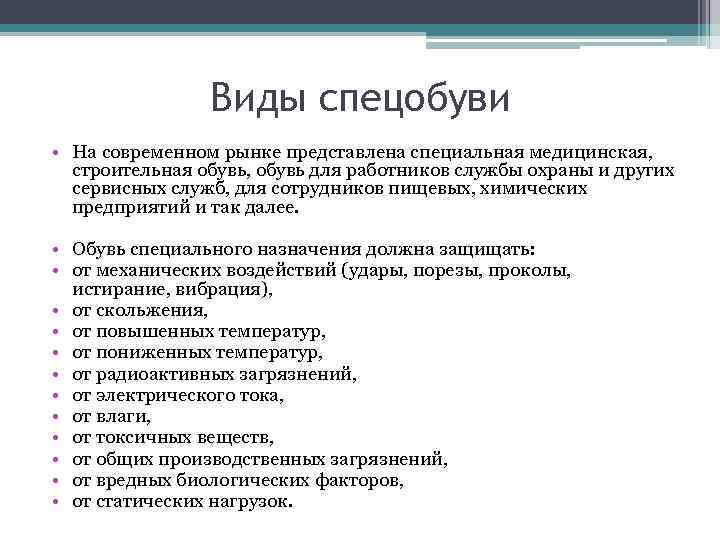 Виды спецобуви

• На современном рынке представлена специальная медицинская, строительная обувь, обувь для работников службы охраны и других сервисных служб, для сотрудников пищевых, химических предприятий и так далее.

• Обувь специального назначения должна защищать:
• от механических воздействий (удары, порезы, проколы, истирание, вибрация),
• от скольжения,
• от повышенных температур,
• от пониженных температур,
• от радиоактивных загрязнений,
• от электрического тока,
• от влаги,
• от токсичных веществ,
• от общих производственных загрязнений,
• от вредных биологических факторов,
• от статических нагрузок.